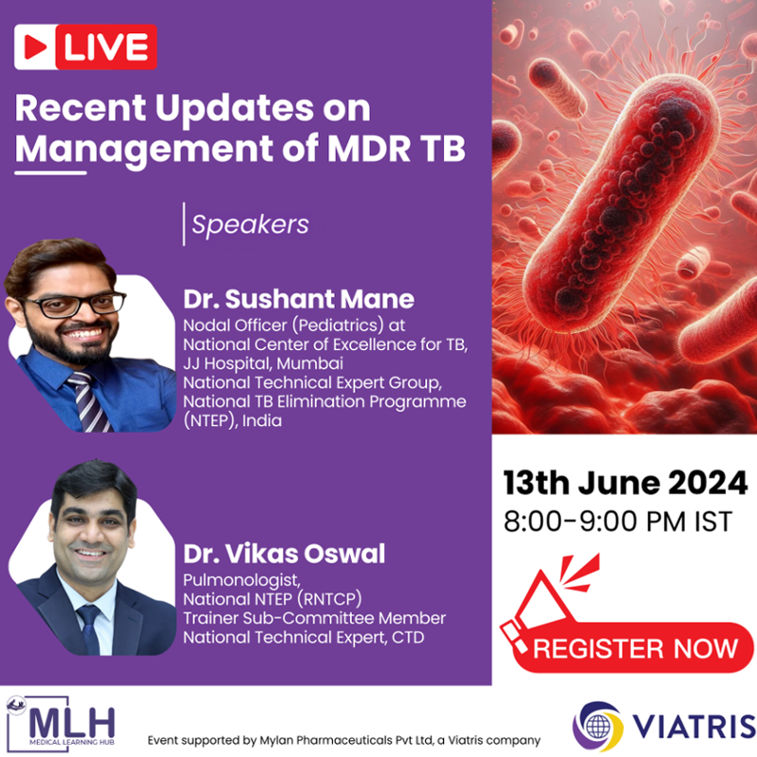 LIVE

Recent Updates on Management of MDR TB

Speakers

Dr. Sushant Mane
Nodal Officer (Pediatrics) at National Center of Excellence for TB, JJ Hospital, Mumbai
National Technical Expert Group, National TB Elimination Programme (NTEP), India

Dr. Vikas Oswal
Pulmonologist, National NTEP (RNTCP) Trainer Sub-Committee Member
National Technical Expert, CTD

13th June 2024
8:00-9:00 PM IST

REGISTER NOW

MLH
MEDICAL LEARNING HUB

Event supported by Mylan Pharmaceuticals Pvt Ltd, a Viatris company

VIATRIS